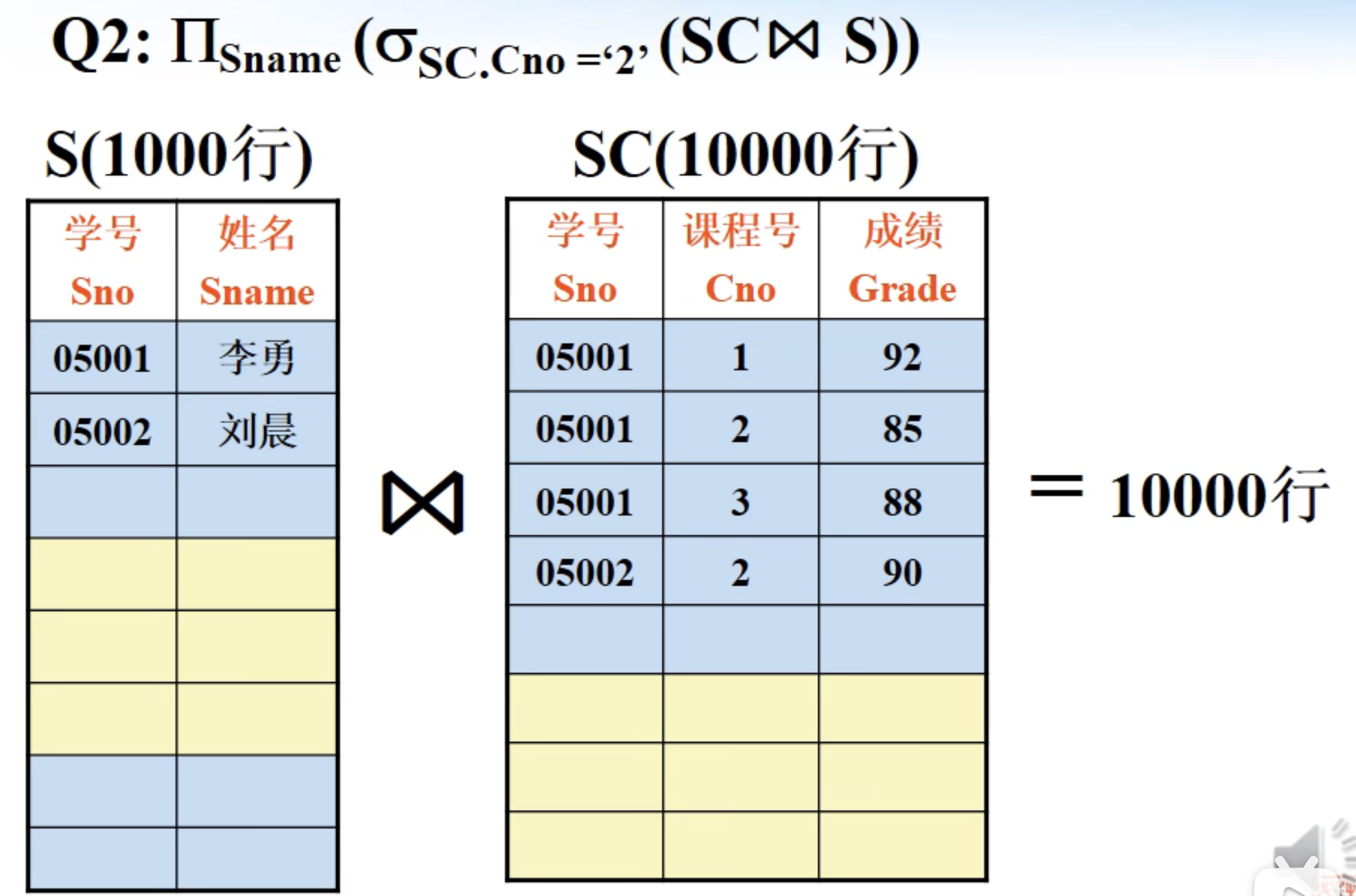 Q2: $\Pi_{Sname}(\sigma_{SC.Cno='2'}(SC \bowtie S))$

S(1000行)

| 学号 Sno | 姓名 Sname |
|---|---|
| 05001 | 李勇 |
| 05002 | 刘晨 |
| | |
| | |
| | |
| | |
| | |
| | |

$\bowtie$

SC(10000行)

| 学号 Sno | 课程号 Cno | 成绩 Grade |
|---|---|---|
| 05001 | 1 | 92 |
| 05001 | 2 | 85 |
| 05001 | 3 | 88 |
| 05002 | 2 | 90 |
| | | |
| | | |
| | | |
| | | |

= 10000行